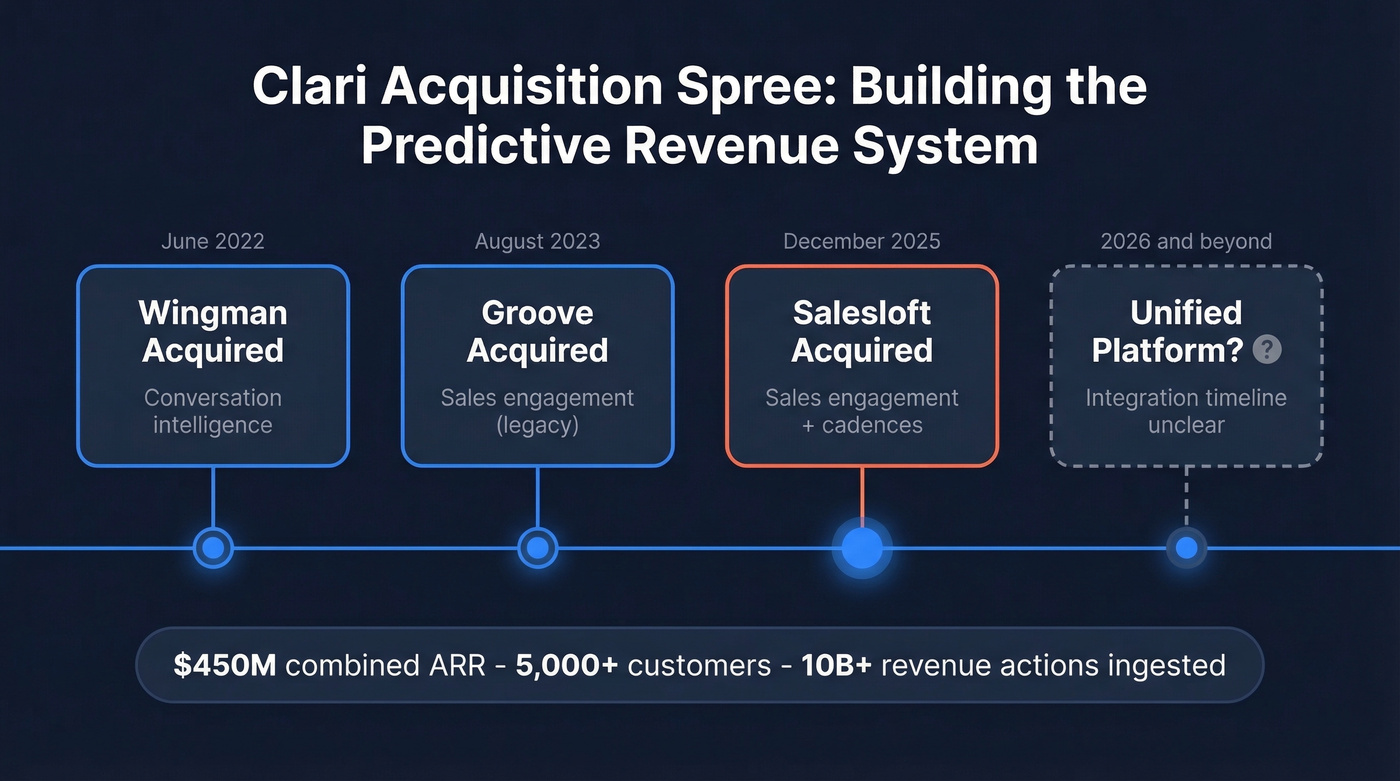 Clari Acquisition Spree: Building the Predictive Revenue System

June 2022

Wingman Acquired

Conversation intelligence

August 2023

Groove Acquired

Sales engagement (legacy)

December 2025

Salesloft Acquired

Sales engagement + cadences

2026 and beyond

Unified Platform? ?

Integration timeline unclear

$450M combined ARR - 5,000+ customers - 10B+ revenue actions ingested